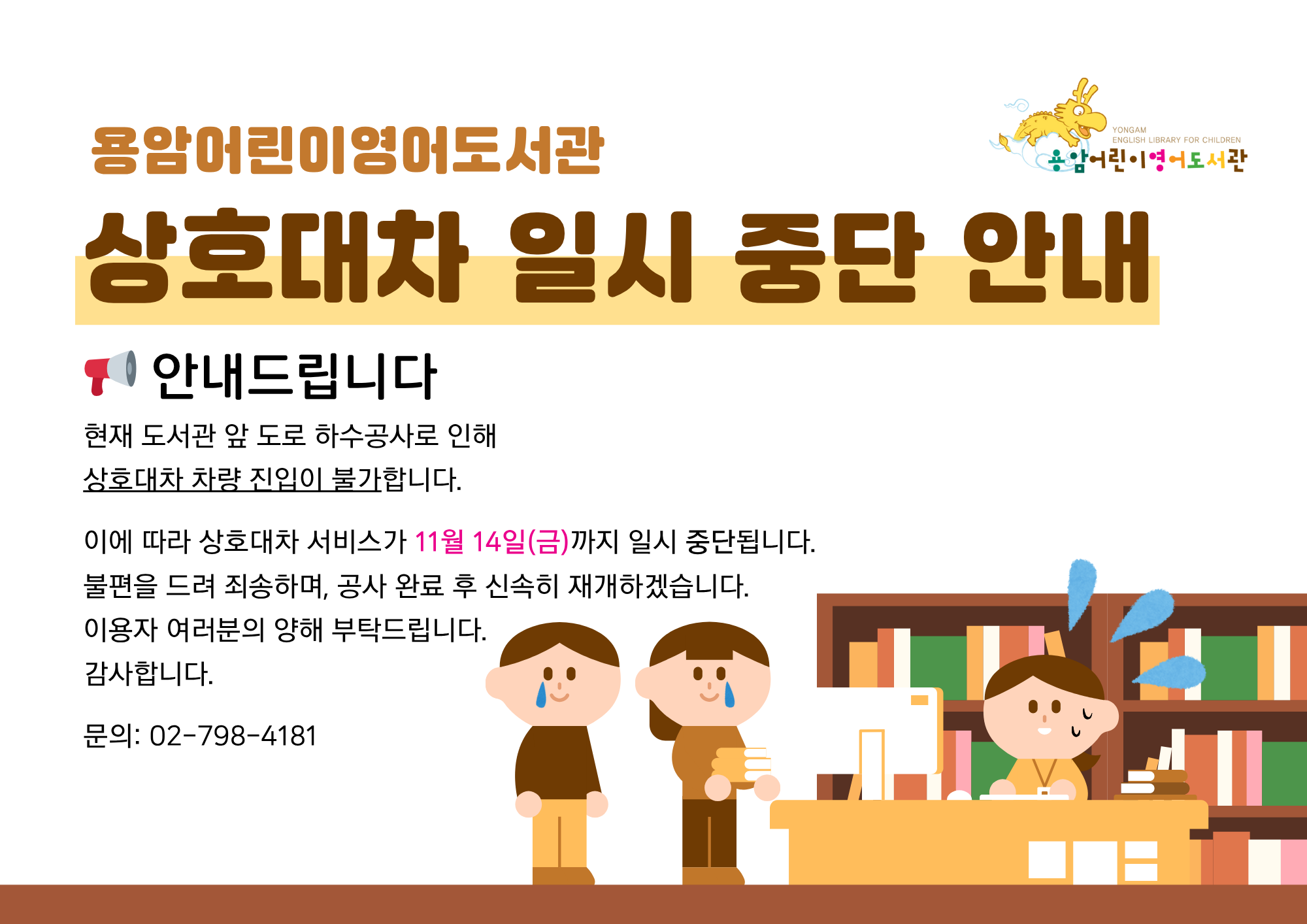 용암어린이영어도서관

YONGAM
ENGLISH LIBRARY FOR CHILDREN
용암어린이영어도서관

상호대차 일시 중단 안내

안내드립니다

현재 도서관 앞 도로 하수공사로 인해
상호대차 차량 진입이 불가합니다.

이에 따라 상호대차 서비스가 11월 14일(금)까지 일시 중단됩니다.
불편을 드려 죄송하며, 공사 완료 후 신속히 재개하겠습니다.
이용자 여러분의 양해 부탁드립니다.
감사합니다.

문의: 02-798-4181